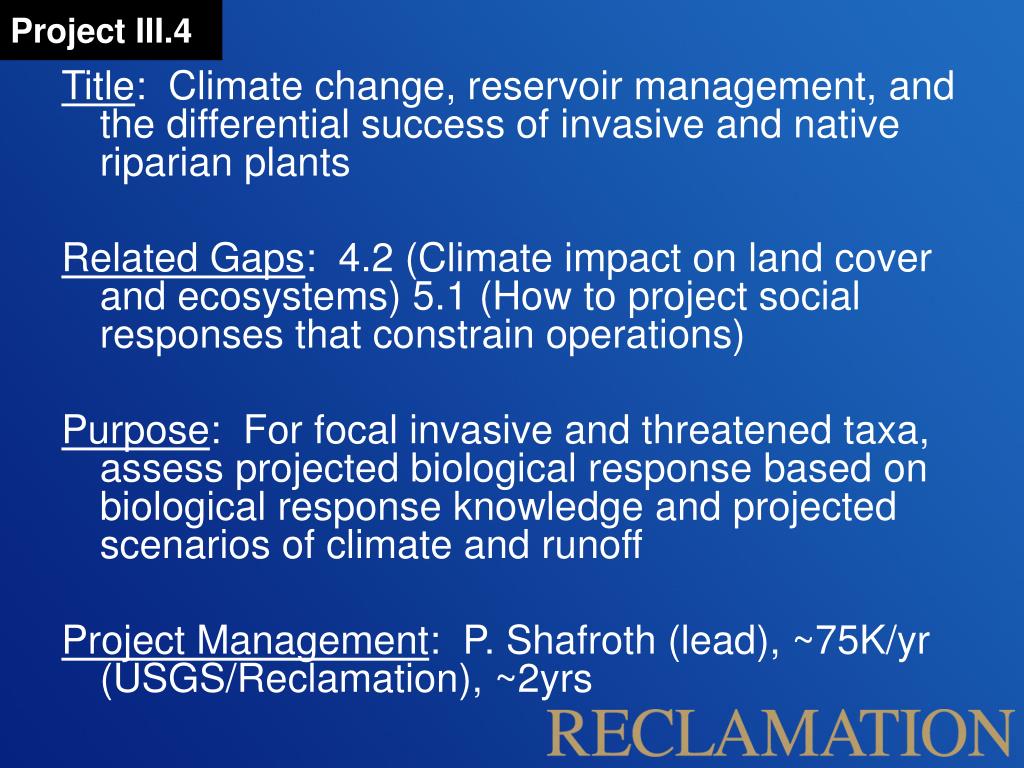 Project III.4

Title: Climate change, reservoir management, and the differential success of invasive and native riparian plants

Related Gaps: 4.2 (Climate impact on land cover and ecosystems) 5.1 (How to project social responses that constrain operations)

Purpose: For focal invasive and threatened taxa, assess projected biological response based on biological response knowledge and projected scenarios of climate and runoff

Project Management: P. Shafroth (lead), ~75K/yr (USGS/Reclamation), ~2yrs

RECLAMATION